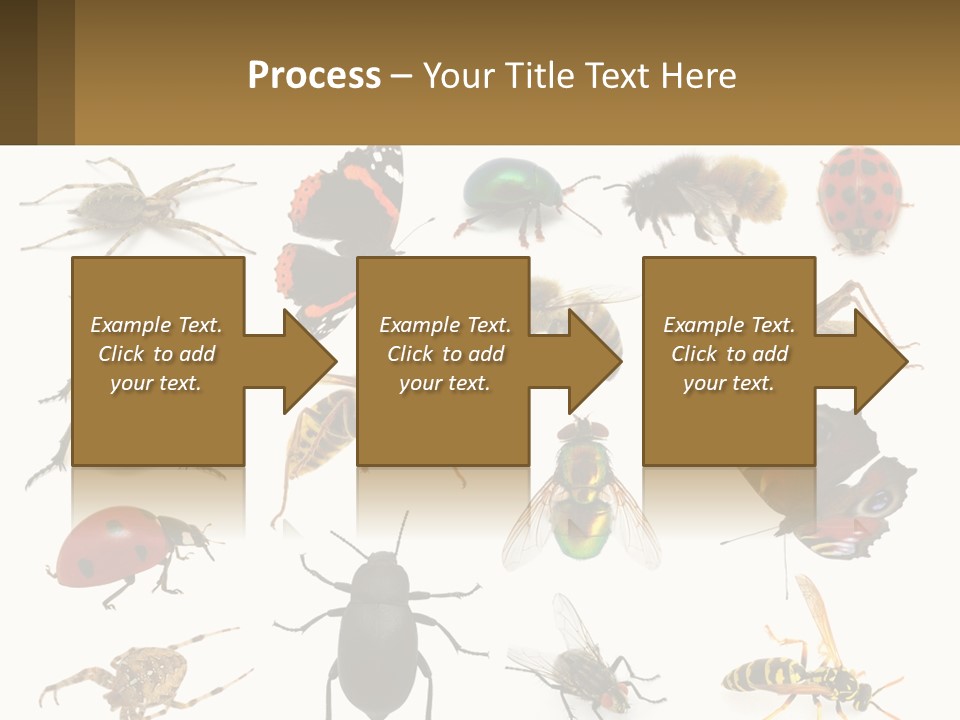 Process – Your Title Text Here

Example Text. Click to add your text.

Example Text. Click to add your text.

Example Text. Click to add your text.